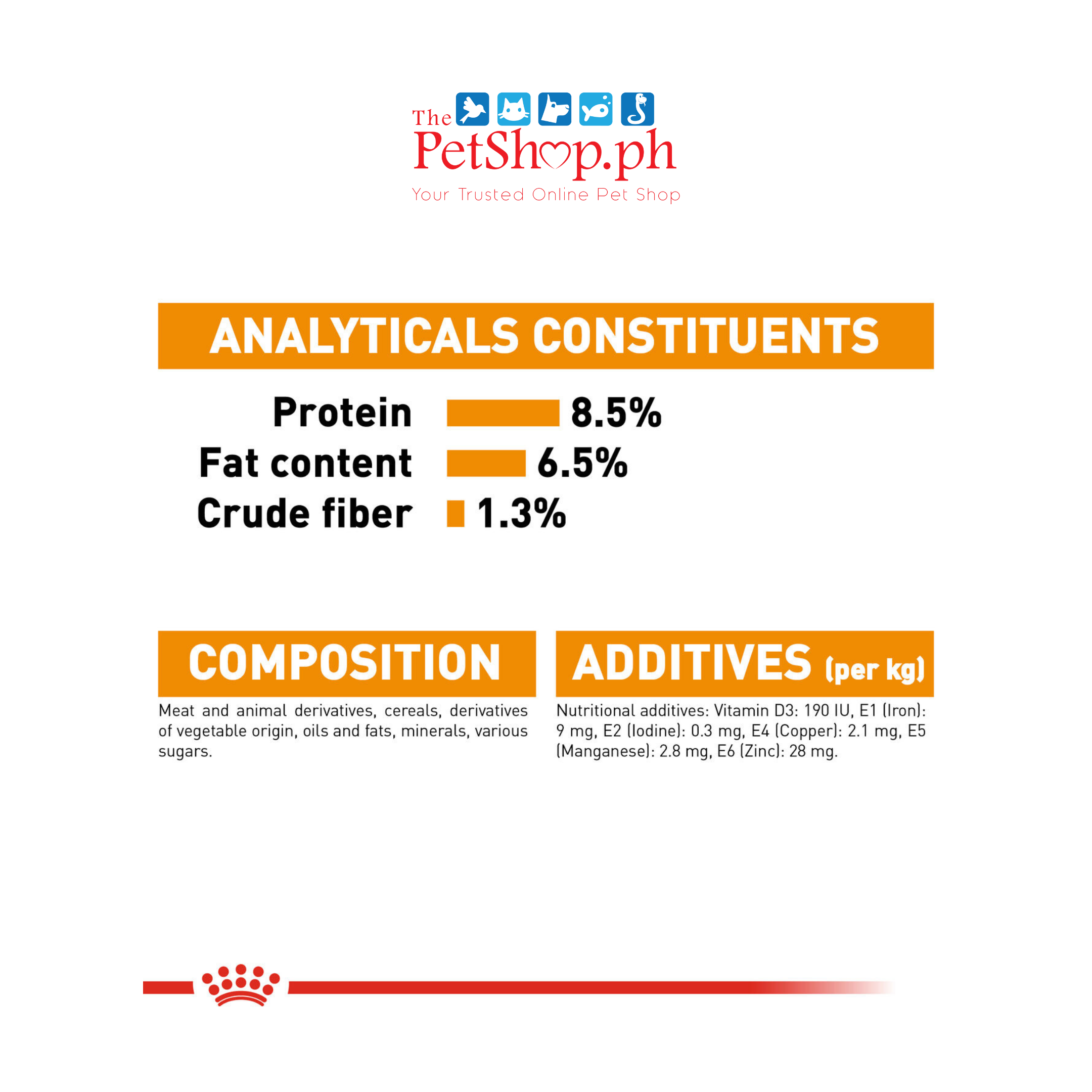 The PetShop.ph
Your Trusted Online Pet Shop

ANALYTICALS CONSTITUENTS

Protein 8.5%
Fat content 6.5%
Crude fiber 1.3%

COMPOSITION

Meat and animal derivatives, cereals, derivatives of vegetable origin, oils and fats, minerals, various sugars.

ADDITIVES (per kg)

Nutritional additives: Vitamin D3: 190 IU, E1 (Iron): 9 mg, E2 (Iodine): 0.3 mg, E4 (Copper): 2.1 mg, E5 (Manganese): 2.8 mg, E6 (Zinc): 28 mg.